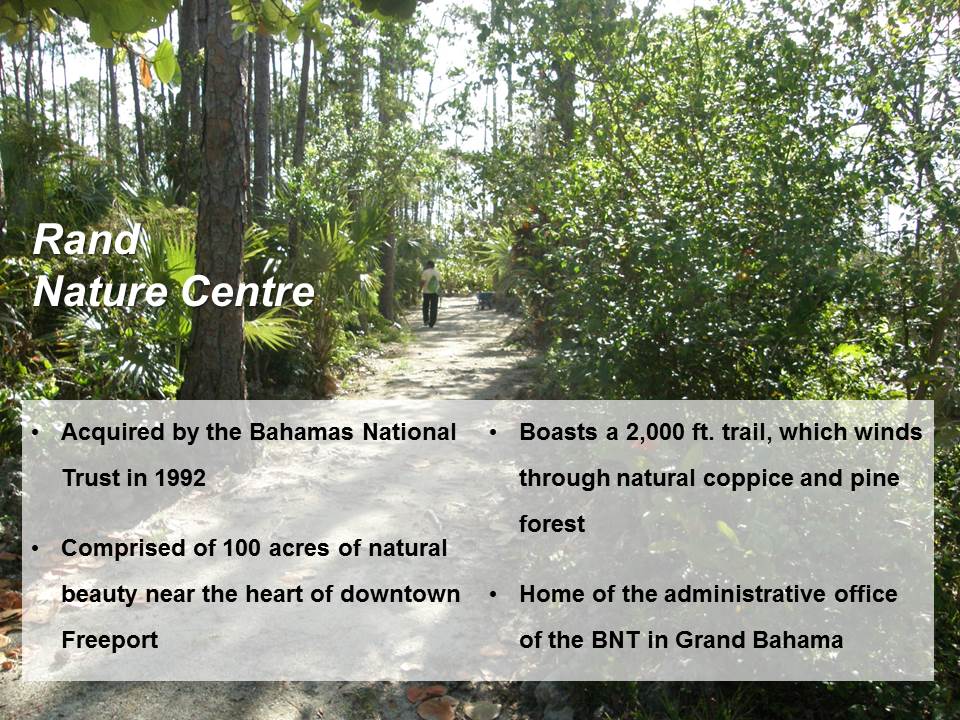 Rand
Nature Centre

• Acquired by the Bahamas National Trust in 1992

• Comprised of 100 acres of natural beauty near the heart of downtown Freeport

• Boasts a 2,000 ft. trail, which winds through natural coppice and pine forest

• Home of the administrative office of the BNT in Grand Bahama